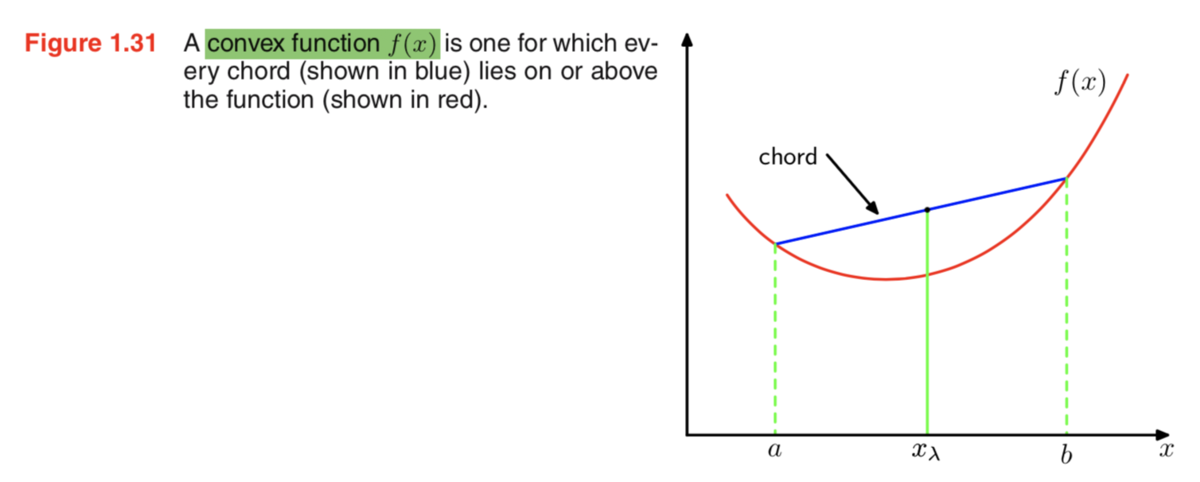 Figure 1.31 A convex function $f(x)$ is one for which every chord (shown in blue) lies on or above the function (shown in red).

$f(x)$

chord

$a$ $x_\lambda$ $b$ $x$